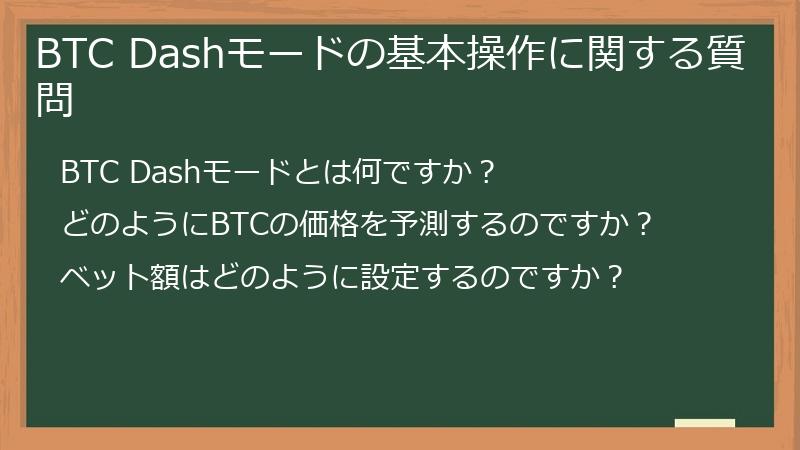 BTC Dashモードの基本操作に関する質問

BTC Dashモードとは何ですか？

どのようにBTCの価格を予測するのですか？

ベット額はどのように設定するのですか？